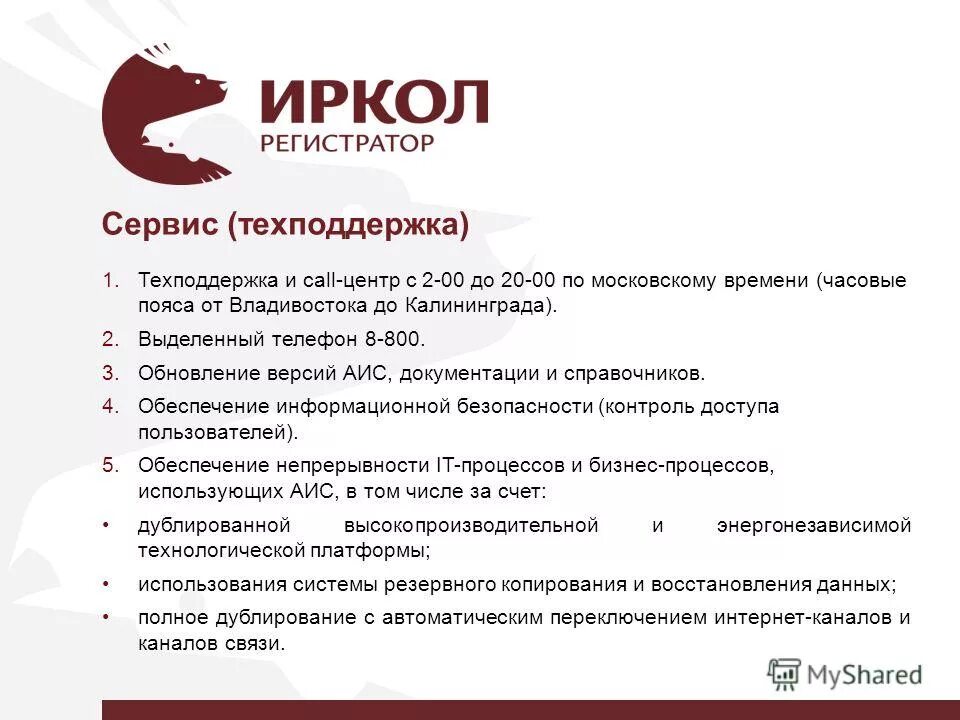 ИРКОЛ
РЕГИСТРАТОР

Сервис (техподдержка)

1. Техподдержка и call-центр с 2-00 до 20-00 по московскому времени (часовые пояса от Владивостока до Калининграда).
2. Выделенный телефон 8-800.
3. Обновление версий АИС, документации и справочников.
4. Обеспечение информационной безопасности (контроль доступа пользователей).
5. Обеспечение непрерывности IT-процессов и бизнес-процессов, использующих АИС, в том числе за счет:
• дублированной высокопроизводительной и энергонезависимой технологической платформы;
• использования системы резервного копирования и восстановления данных;
• полное дублирование с автоматическим переключением интернет-каналов и каналов связи.

MyShared